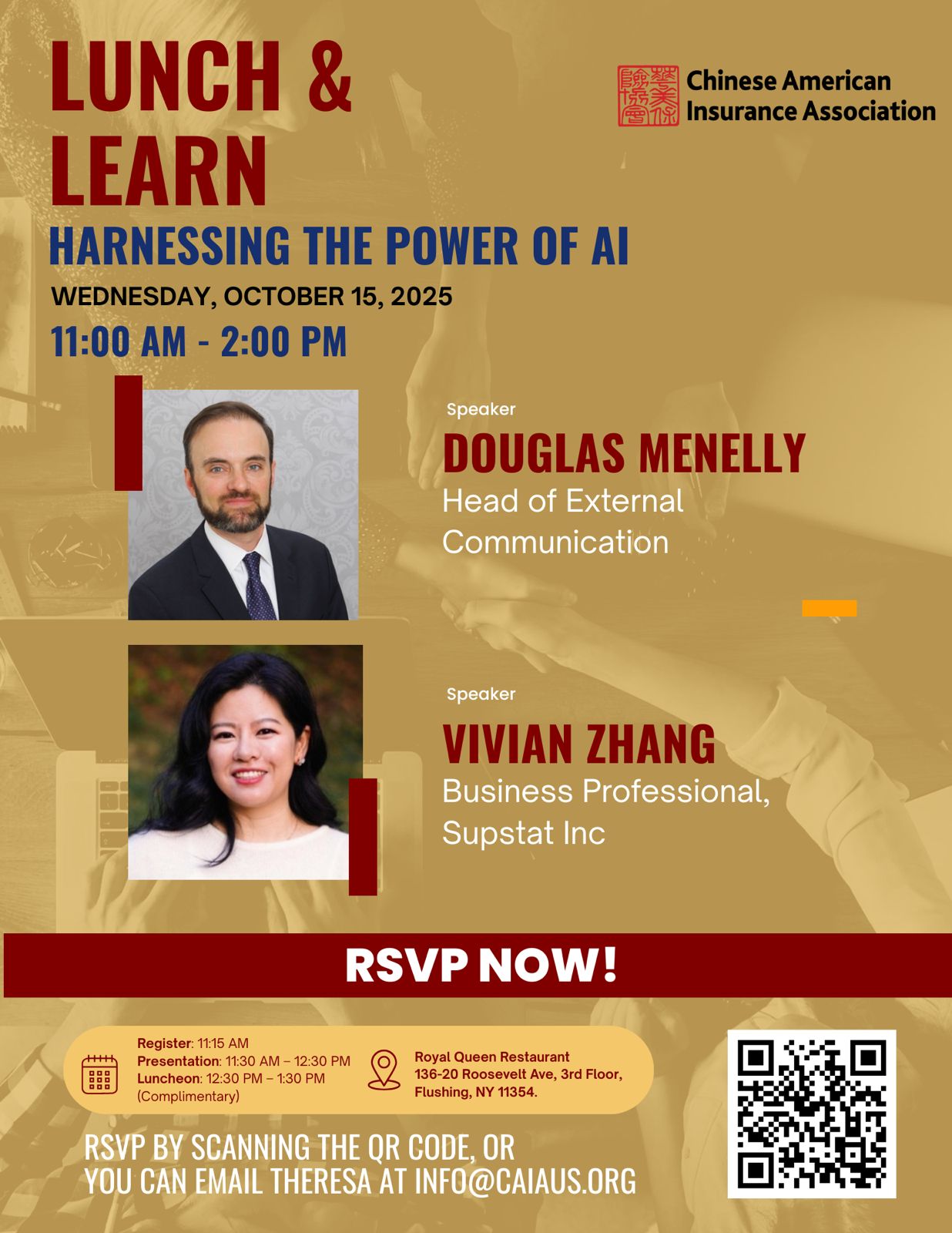 LUNCH & LEARN

美華保險協會

Chinese American Insurance Association

HARNESSING THE POWER OF AI

WEDNESDAY, OCTOBER 15, 2025

11:00 AM - 2:00 PM

Speaker

DOUGLAS MENELLY

Head of External Communication

Speaker

VIVIAN ZHANG

Business Professional, Supstat Inc

RSVP NOW!

Register: 11:15 AM
Presentation: 11:30 AM – 12:30 PM
Luncheon: 12:30 PM – 1:30 PM
(Complimentary)

Royal Queen Restaurant
136-20 Roosevelt Ave, 3rd Floor, Flushing, NY 11354.

RSVP BY SCANNING THE QR CODE, OR YOU CAN EMAIL THERESA AT INFO@CAIAUS.ORG